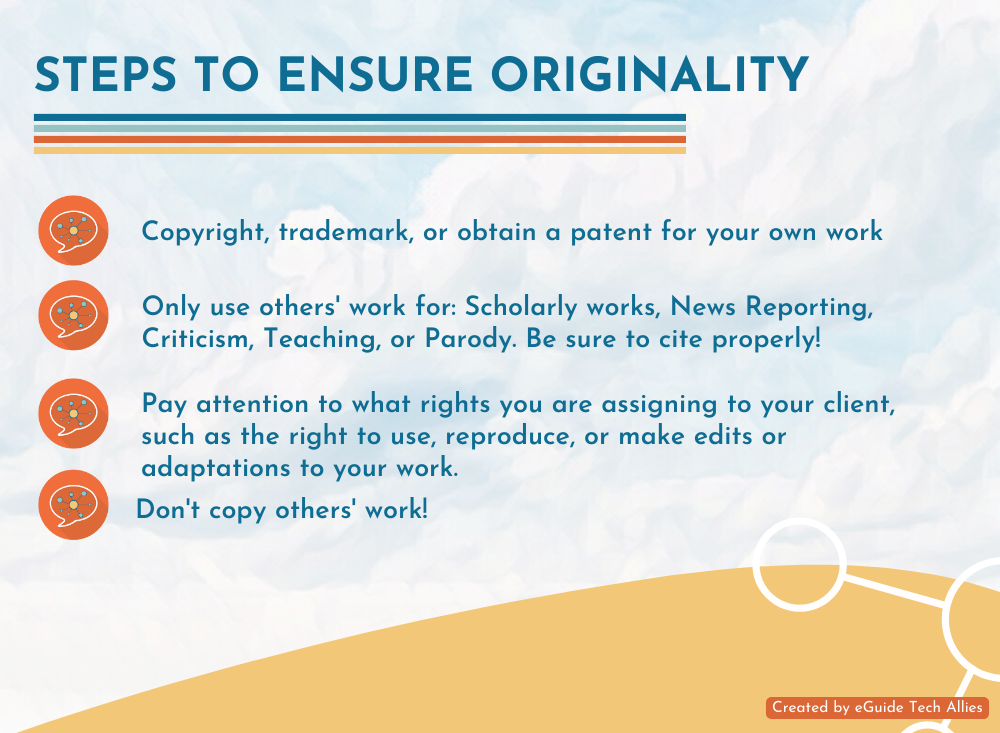 STEPS TO ENSURE ORIGINALITY

Copyright, trademark, or obtain a patent for your own work

Only use others' work for: Scholarly works, News Reporting, Criticism, Teaching, or Parody. Be sure to cite properly!

Pay attention to what rights you are assigning to your client, such as the right to use, reproduce, or make edits or adaptations to your work.

Don't copy others' work!

Created by eGuide Tech Allies